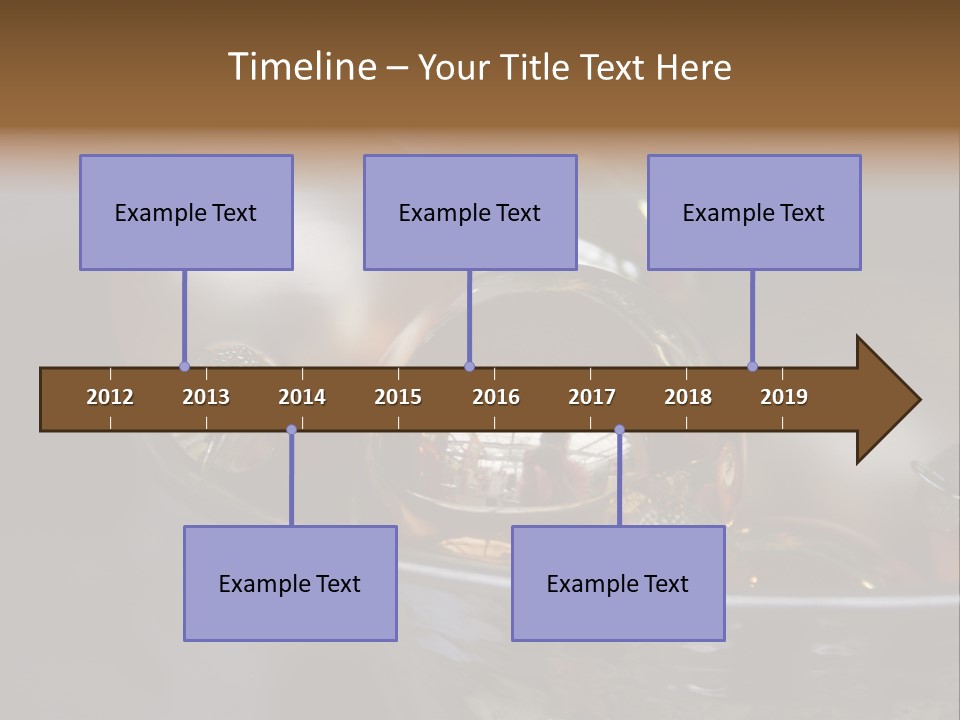 Timeline – Your Title Text Here

Example Text

Example Text

Example Text

2012 2013 2014 2015 2016 2017 2018 2019

Example Text

Example Text